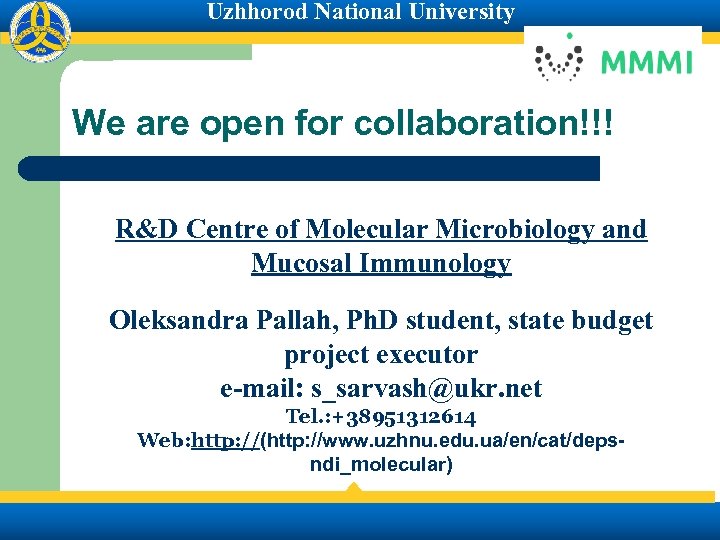 Uzhhorod National University

MMMI

We are open for collaboration!!!

R&D Centre of Molecular Microbiology and Mucosal Immunology

Oleksandra Pallah, PhD student, state budget project executor
e-mail: s_sarvash@ukr.net
Tel.:+38951312614
Web:http://(http://www.uzhnu.edu.ua/en/cat/deps-ndi_molecular)